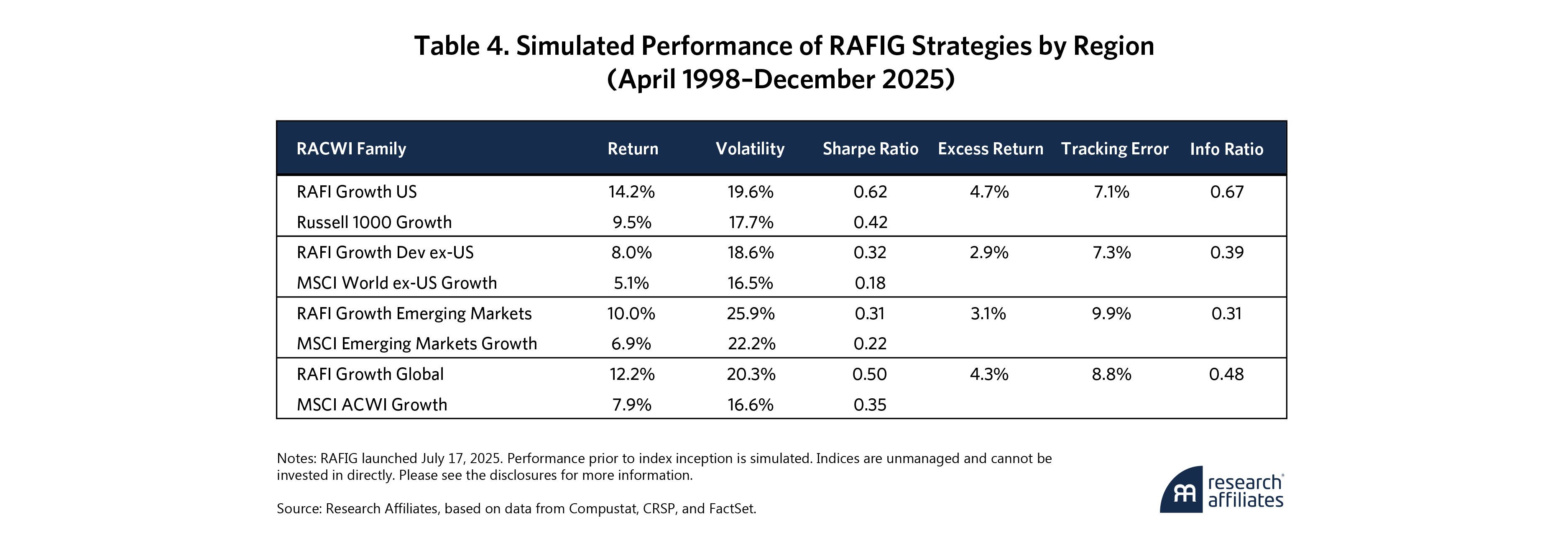 Table 4. Simulated Performance of RAFIG Strategies by Region (April 1998–December 2025)

| RACWI Family | Return | Volatility | Sharpe Ratio | Excess Return | Tracking Error | Info Ratio |
|---|---|---|---|---|---|---|
| RAFI Growth US | 14.2% | 19.6% | 0.62 | 4.7% | 7.1% | 0.67 |
| Russell 1000 Growth | 9.5% | 17.7% | 0.42 | | | |
| RAFI Growth Dev ex-US | 8.0% | 18.6% | 0.32 | 2.9% | 7.3% | 0.39 |
| MSCI World ex-US Growth | 5.1% | 16.5% | 0.18 | | | |
| RAFI Growth Emerging Markets | 10.0% | 25.9% | 0.31 | 3.1% | 9.9% | 0.31 |
| MSCI Emerging Markets Growth | 6.9% | 22.2% | 0.22 | | | |
| RAFI Growth Global | 12.2% | 20.3% | 0.50 | 4.3% | 8.8% | 0.48 |
| MSCI ACWI Growth | 7.9% | 16.6% | 0.35 | | | |

Notes: RAFIG launched July 17, 2025. Performance prior to index inception is simulated. Indices are unmanaged and cannot be invested in directly. Please see the disclosures for more information.

Source: Research Affiliates, based on data from Compustat, CRSP, and FactSet.

research affiliates